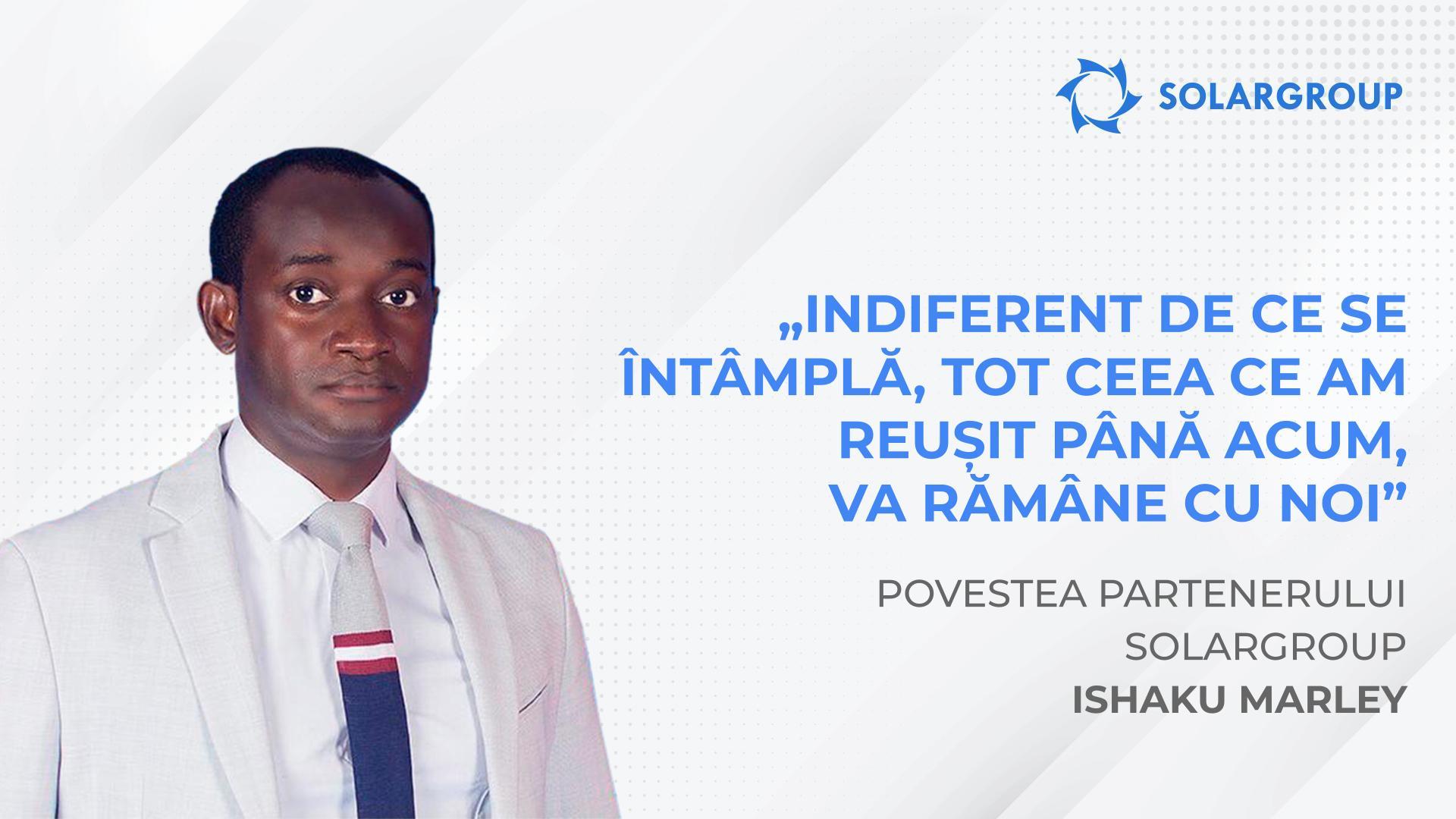 SOLARGROUP

„INDIFERENT DE CE SE ÎNTÂMPLĂ, TOT CEEA CE AM REUȘIT PÂNĂ ACUM, VA RĂMÂNE CU NOI”

POVESTEA PARTENERULUI SOLARGROUP
ISHAKU MARLEY